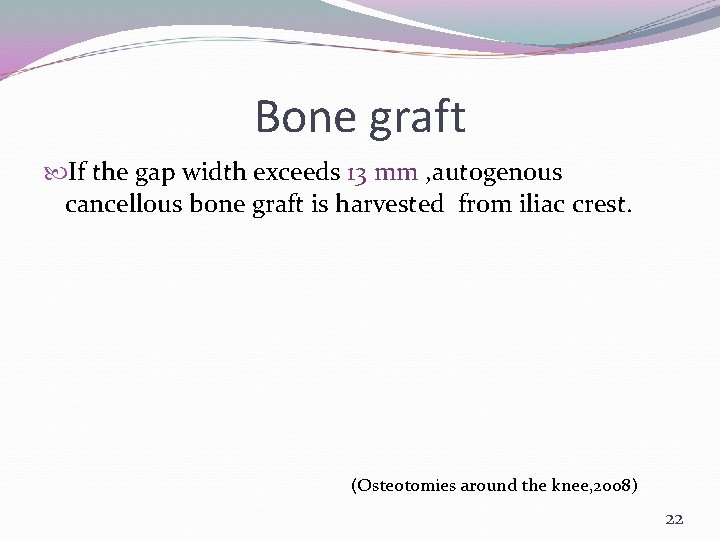 Bone graft

If the gap width exceeds 13 mm ,autogenous cancellous bone graft is harvested  from iliac crest.

(Osteotomies around the knee,2008)

22